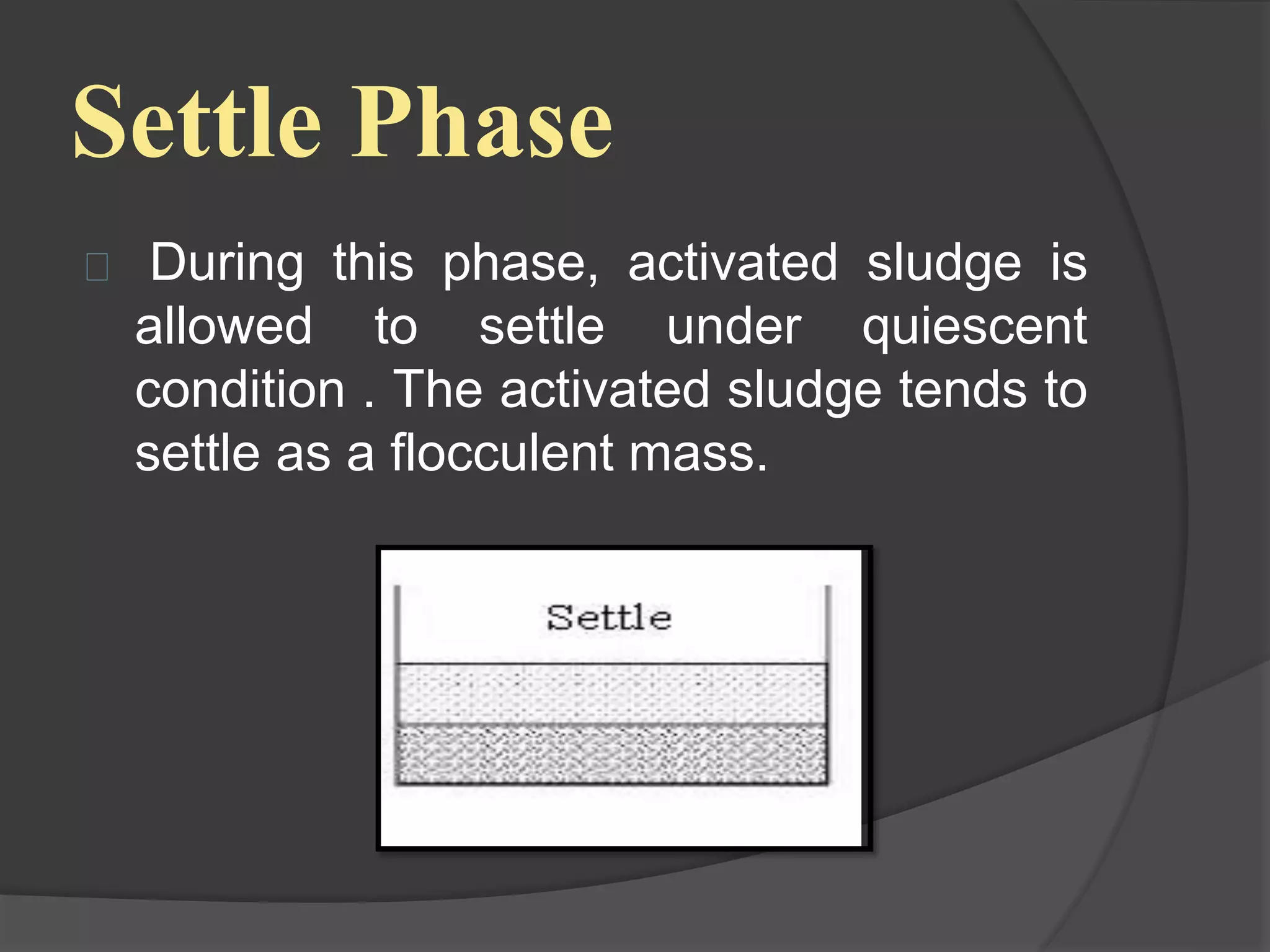 Settle Phase

During this phase, activated sludge is allowed to settle under quiescent condition . The activated sludge tends to settle as a flocculent mass.

Settle